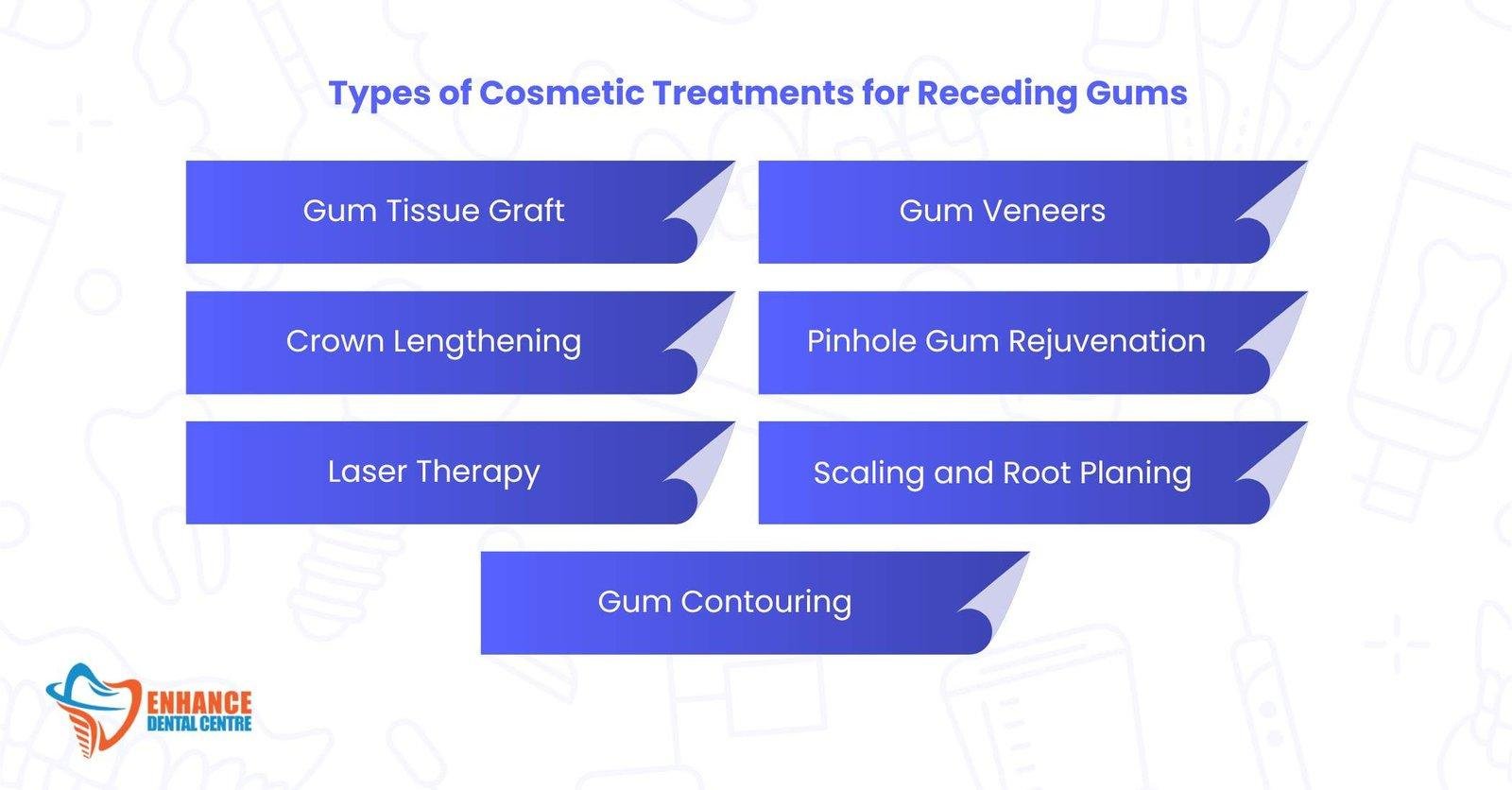 Types of Cosmetic Treatments for Receding Gums

Gum Tissue Graft

Gum Veneers

Crown Lengthening

Pinhole Gum Rejuvenation

Laser Therapy

Scaling and Root Planing

Gum Contouring

ENHANCE
DENTAL CENTRE